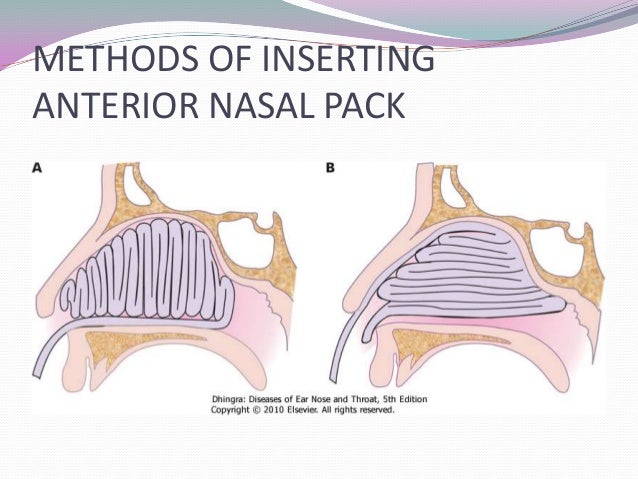 METHODS OF INSERTING ANTERIOR NASAL PACK

A

B

Dhingra: Diseases of Ear Nose and Throat, 5th Edition
Copyright © 2010 Elsevier. All rights reserved.